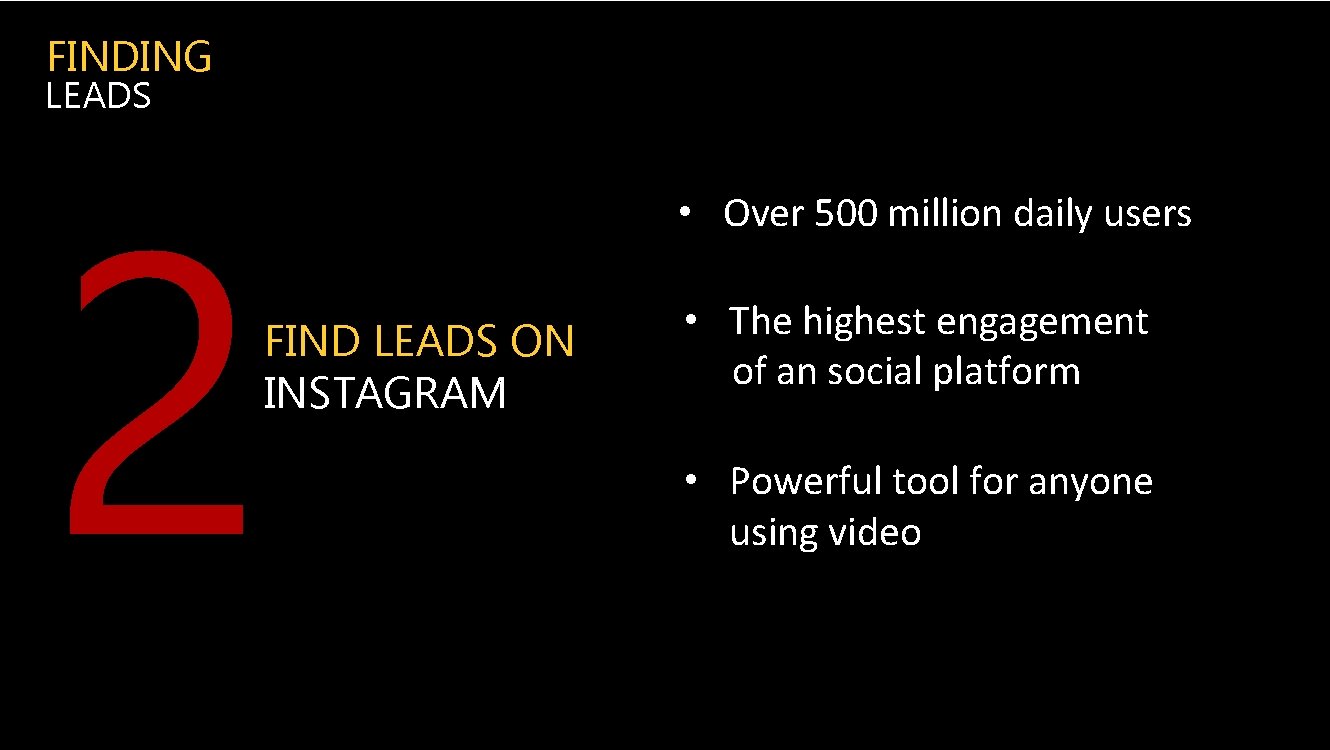 FINDING
LEADS

2

FIND LEADS ON
INSTAGRAM

• Over 500 million daily users

• The highest engagement of an social platform

• Powerful tool for anyone using video